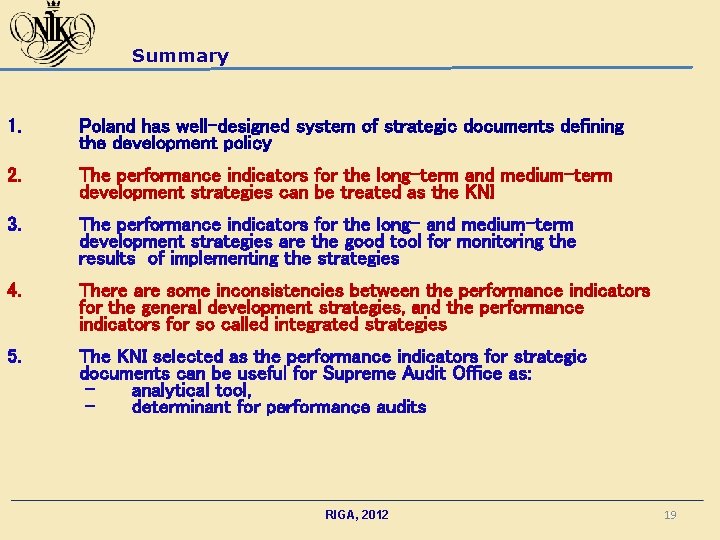 NIK

Summary

1. Poland has well-designed system of strategic documents defining the development policy

2. The performance indicators for the long-term and medium-term development strategies can be treated as the KNI

3. The performance indicators for the long- and medium-term development strategies are the good tool for monitoring the results of implementing the strategies

4. There are some inconsistencies between the performance indicators for the general development strategies, and the performance indicators for so called integrated strategies

5. The KNI selected as the performance indicators for strategic documents can be useful for Supreme Audit Office as:
- analytical tool,
- determinant for performance audits

RIGA, 2012

19